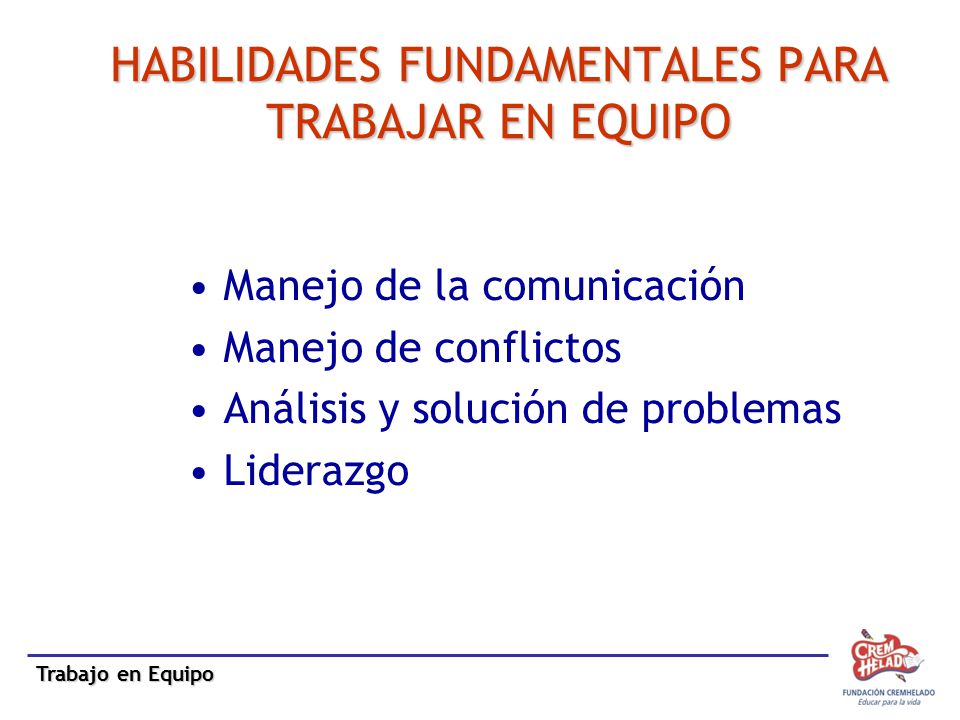 HABILIDADES FUNDAMENTALES PARA TRABAJAR EN EQUIPO

• Manejo de la comunicación
• Manejo de conflictos
• Análisis y solución de problemas
• Liderazgo

Trabajo en Equipo

CREM HELADO
FUNDACIÓN CREMHELADO
Educar para la vida